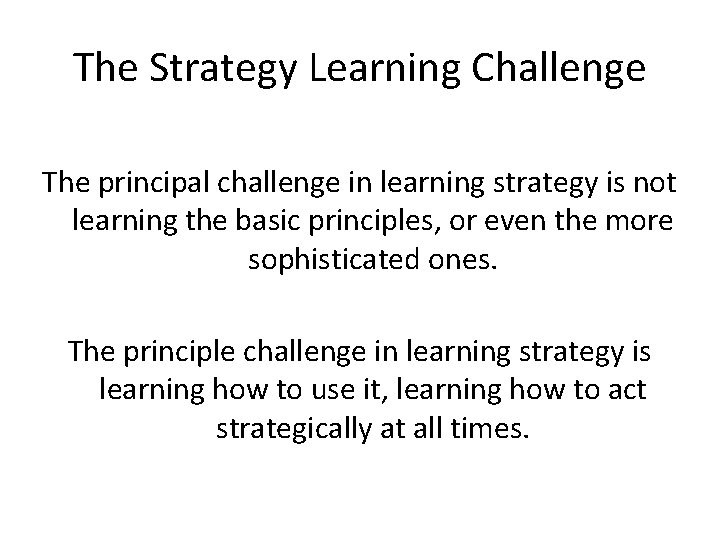 The Strategy Learning Challenge

The principal challenge in learning strategy is not learning the basic principles, or even the more sophisticated ones.

The principle challenge in learning strategy is learning how to use it, learning how to act strategically at all times.